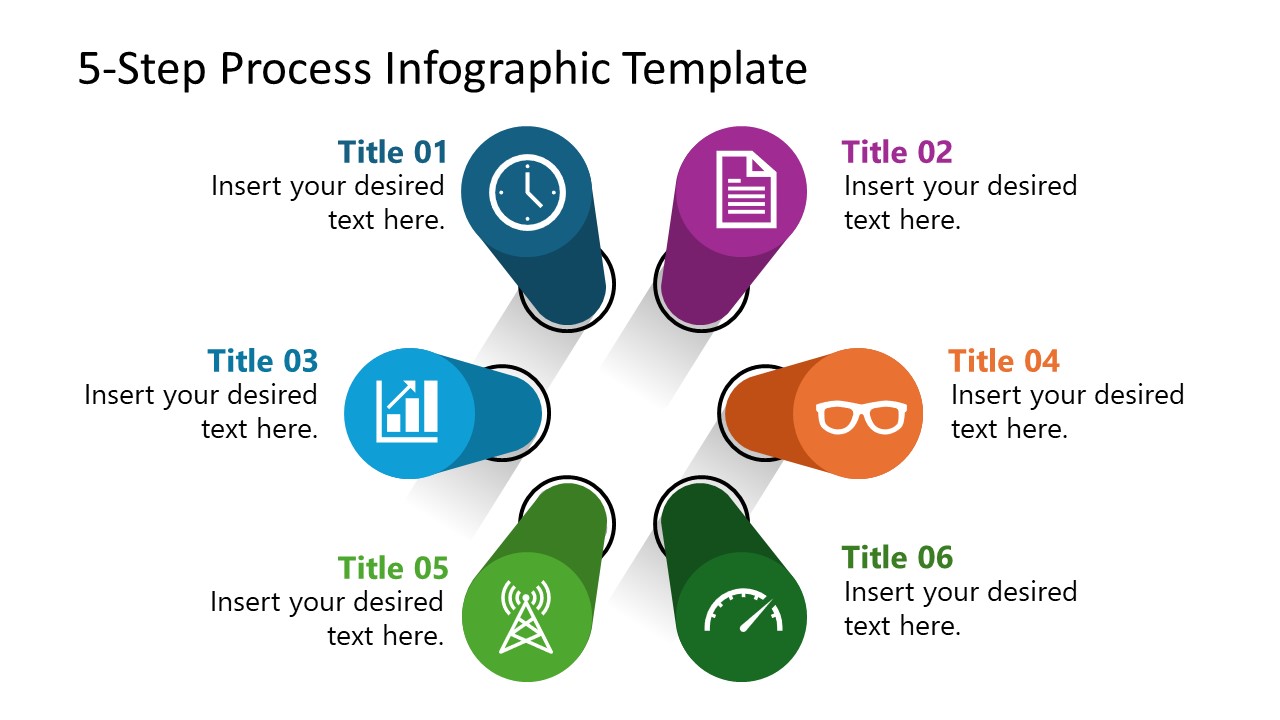 5-Step Process Infographic Template

Title 01
Insert your desired text here.

Title 02
Insert your desired text here.

Title 03
Insert your desired text here.

Title 04
Insert your desired text here.

Title 05
Insert your desired text here.

Title 06
Insert your desired text here.